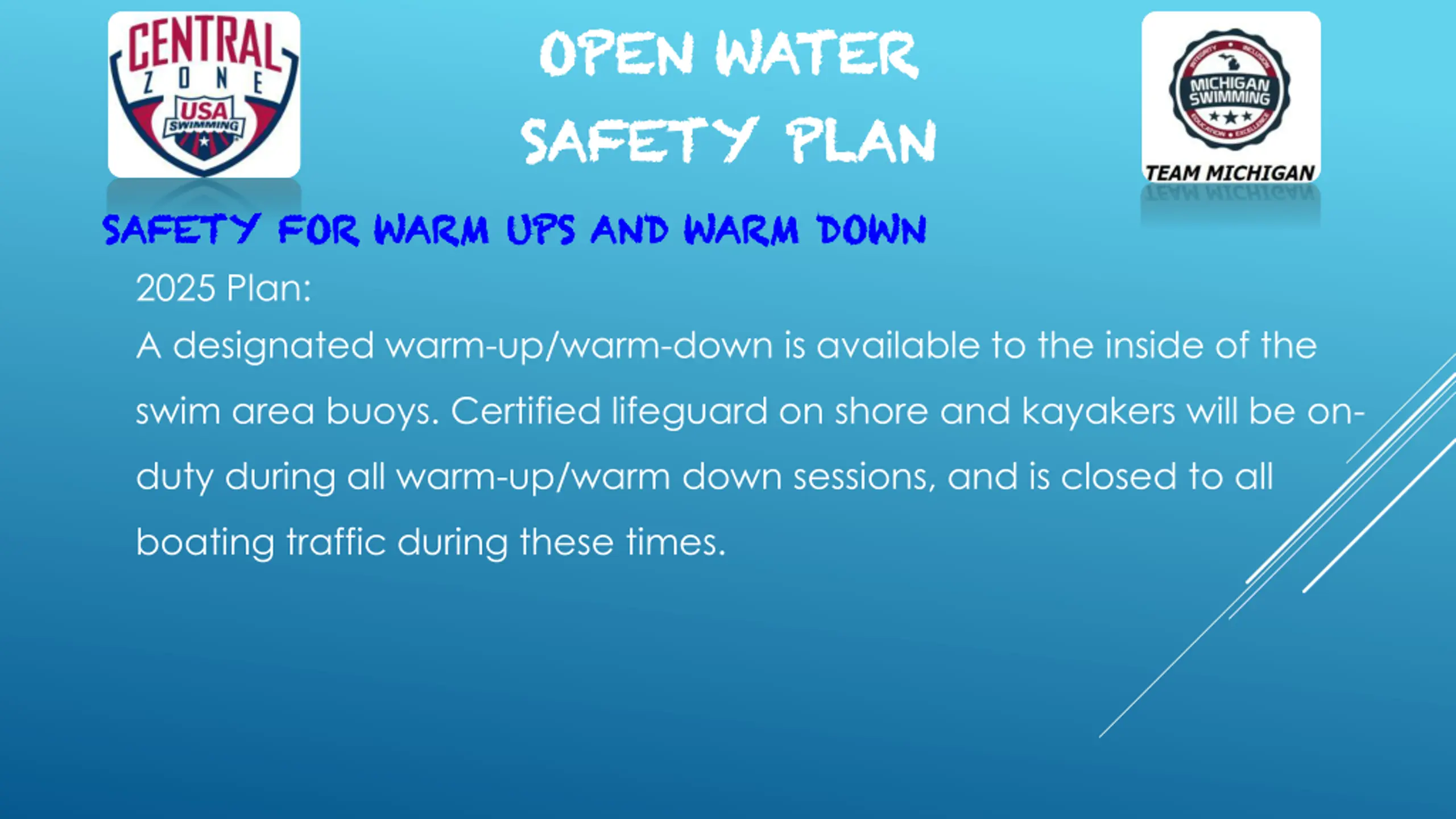 CENTRAL ZONE USA SWIMMING

OPEN WATER SAFETY PLAN

INTEGRITY INCLUSION MICHIGAN SWIMMING EDUCATION EXCELLENCE

TEAM MICHIGAN

SAFETY FOR WARM UPS AND WARM DOWN

2025 Plan:

A designated warm-up/warm-down is available to the inside of the swim area buoys. Certified lifeguard on shore and kayakers will be on-duty during all warm-up/warm down sessions, and is closed to all boating traffic during these times.